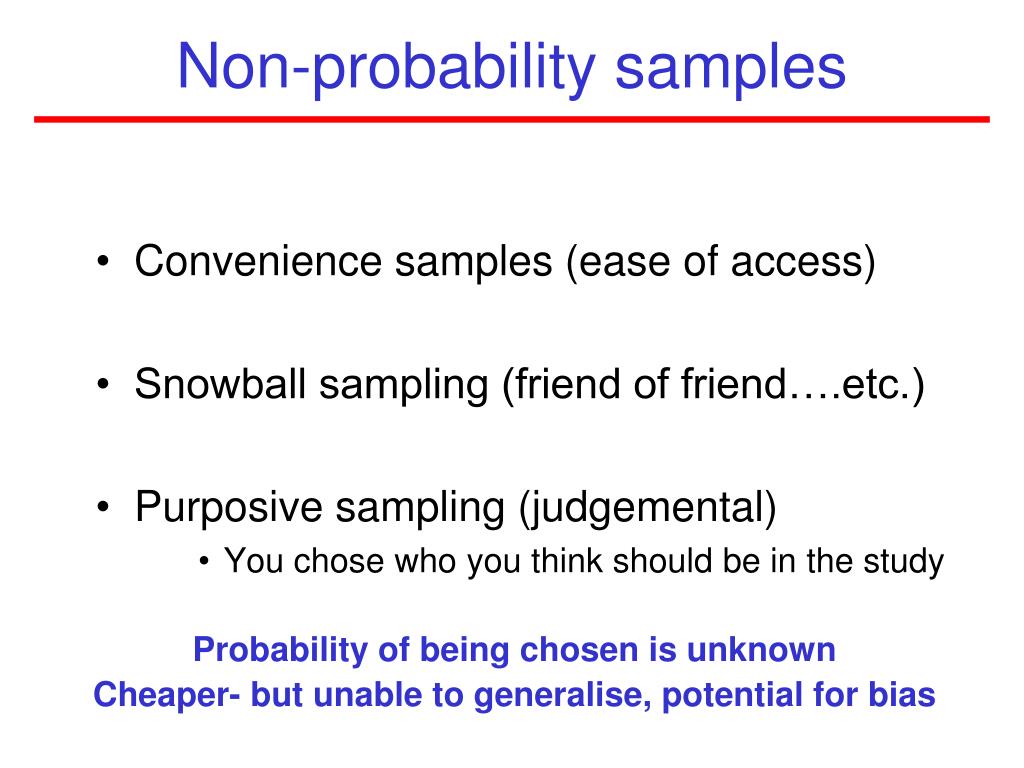 Non-probability samples

• Convenience samples (ease of access)

• Snowball sampling (friend of friend….etc.)

• Purposive sampling (judgemental)
  • You chose who you think should be in the study

Probability of being chosen is unknown
Cheaper- but unable to generalise, potential for bias